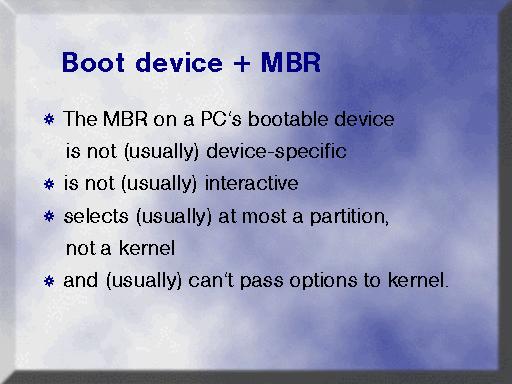 Boot device + MBR

* The MBR on a PC's bootable device is not (usually) device-specific

* is not (usually) interactive

* selects (usually) at most a partition, not a kernel

* and (usually) can't pass options to kernel.